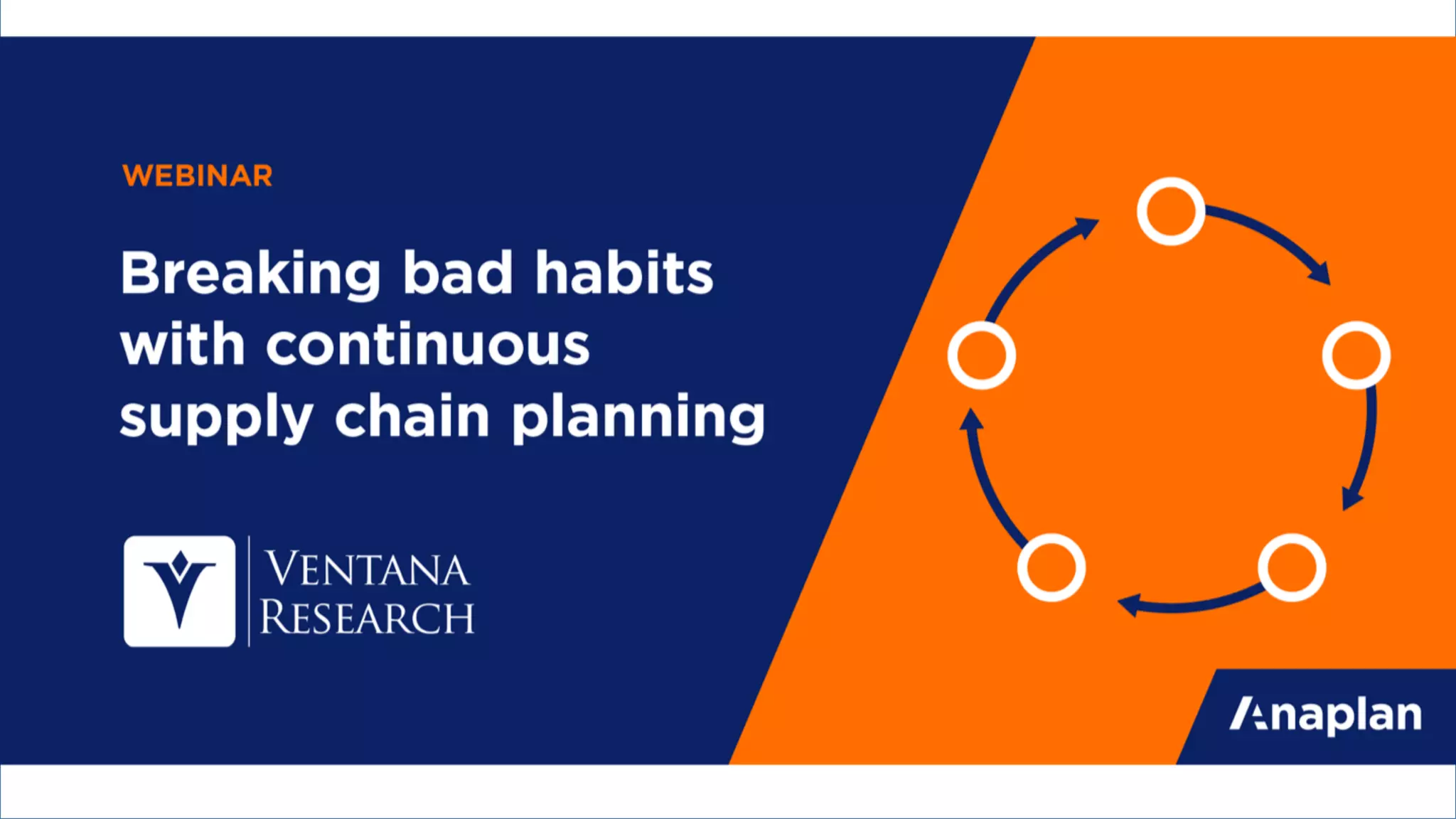 WEBINAR

Breaking bad habits with continuous supply chain planning

VENTANA RESEARCH

Anaplan